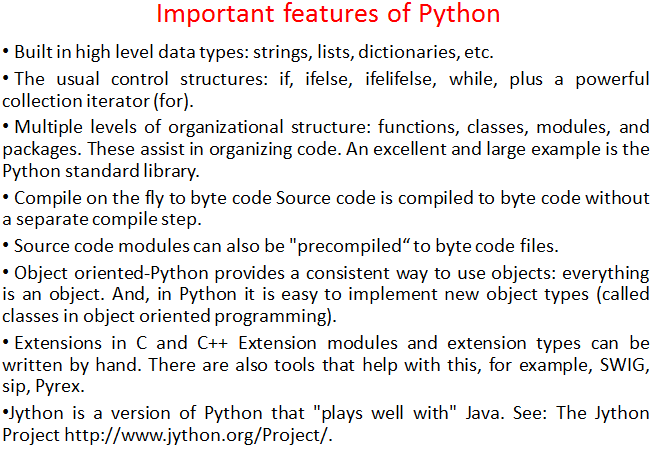 Important features of Python

• Built in high level data types: strings, lists, dictionaries, etc.

• The usual control structures: if, ifelse, ifelifelse, while, plus a powerful collection iterator (for).

• Multiple levels of organizational structure: functions, classes, modules, and packages. These assist in organizing code. An excellent and large example is the Python standard library.

• Compile on the fly to byte code Source code is compiled to byte code without a separate compile step.

• Source code modules can also be "precompiled“ to byte code files.

• Object oriented-Python provides a consistent way to use objects: everything is an object. And, in Python it is easy to implement new object types (called classes in object oriented programming).

• Extensions in C and C++ Extension modules and extension types can be written by hand. There are also tools that help with this, for example, SWIG, sip, Pyrex.

•Jython is a version of Python that "plays well with" Java. See: The Jython Project http://www.jython.org/Project/.